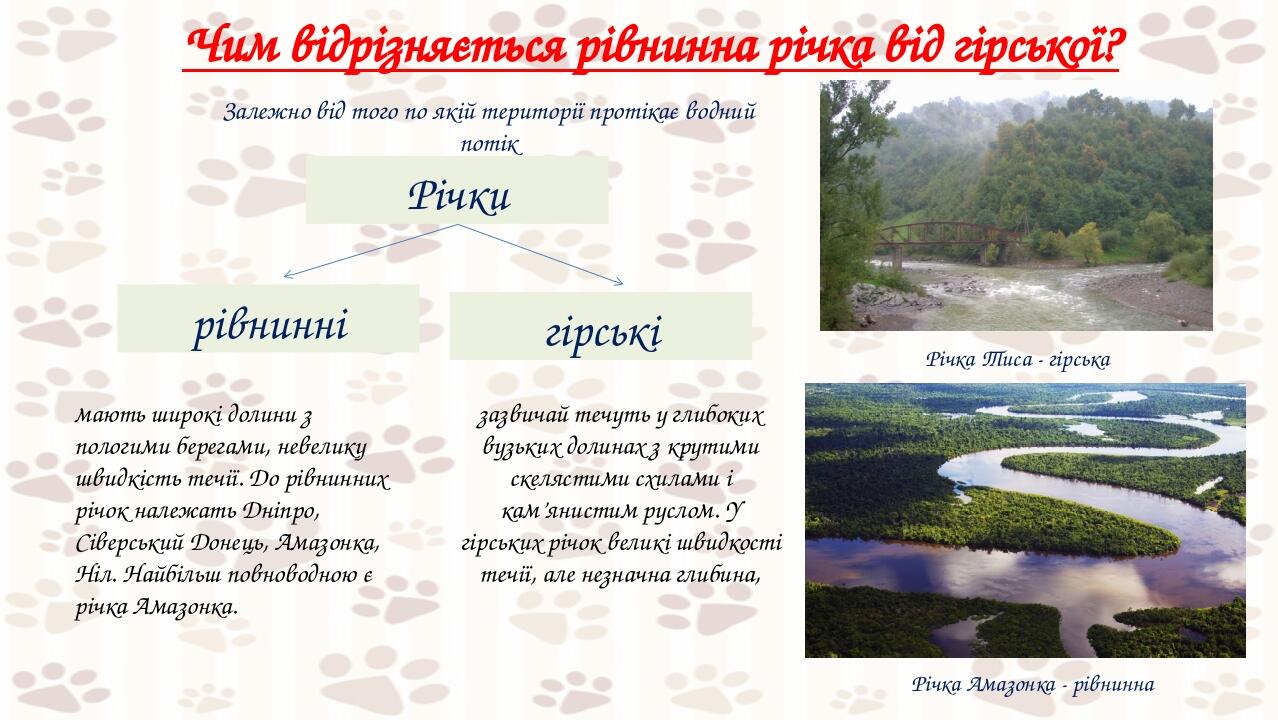 Чим відрізняється рівнинна річка від гірської?

Залежно від того по якій території протікає водний потік

Річки

рівнинні

гірські

мають широкі долини з пологими берегами, невелику швидкість течії. До рівнинних річок належать Дніпро, Сіверський Донець, Амазонка, Ніл. Найбільш повноводною є річка Амазонка.

зазвичай течуть у глибоких вузьких долинах з крутими скелястими схилами і кам'янистим руслом. У гірських річок великі швидкості течії, але незначна глибина,

Річка Тиса - гірська

Річка Амазонка - рівнинна